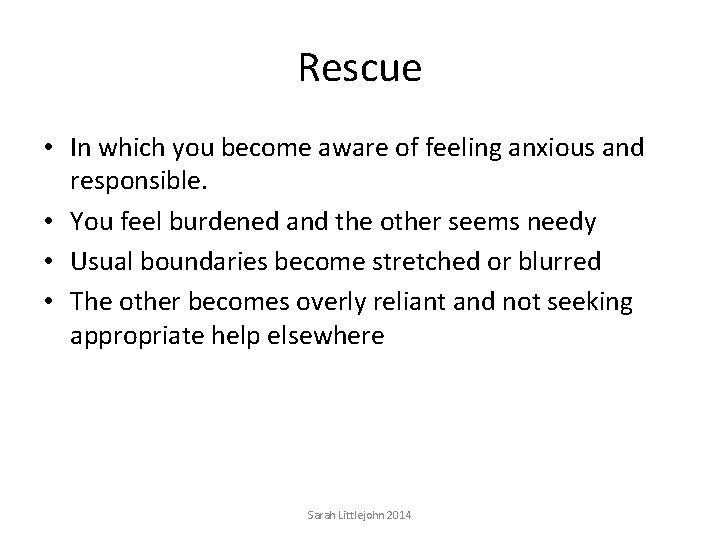 Rescue

• In which you become aware of feeling anxious and responsible.
• You feel burdened and the other seems needy
• Usual boundaries become stretched or blurred
• The other becomes overly reliant and not seeking appropriate help elsewhere

Sarah Littlejohn 2014